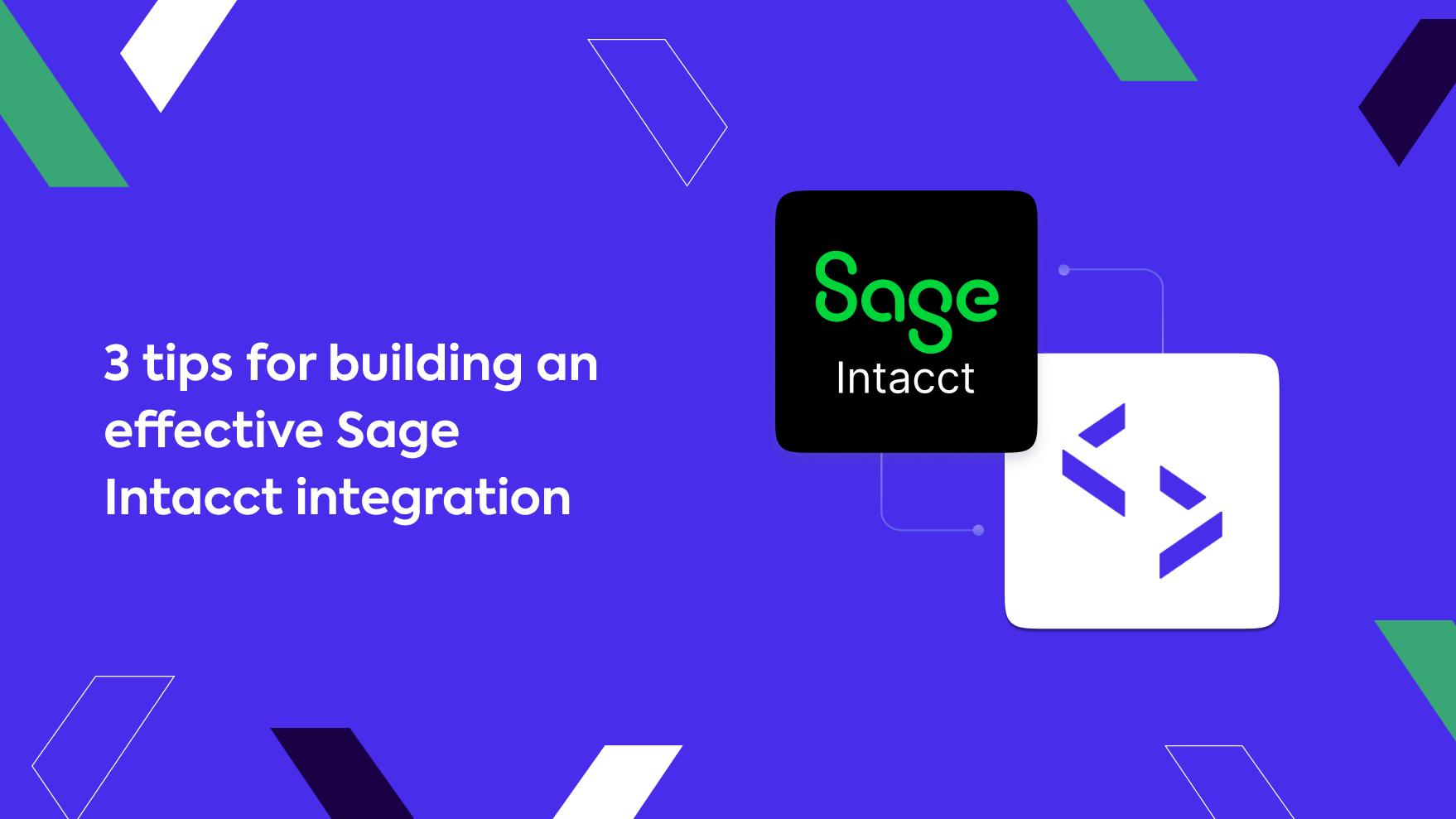 3 tips for building an effective Sage Intacct integration

Sage
Intacct